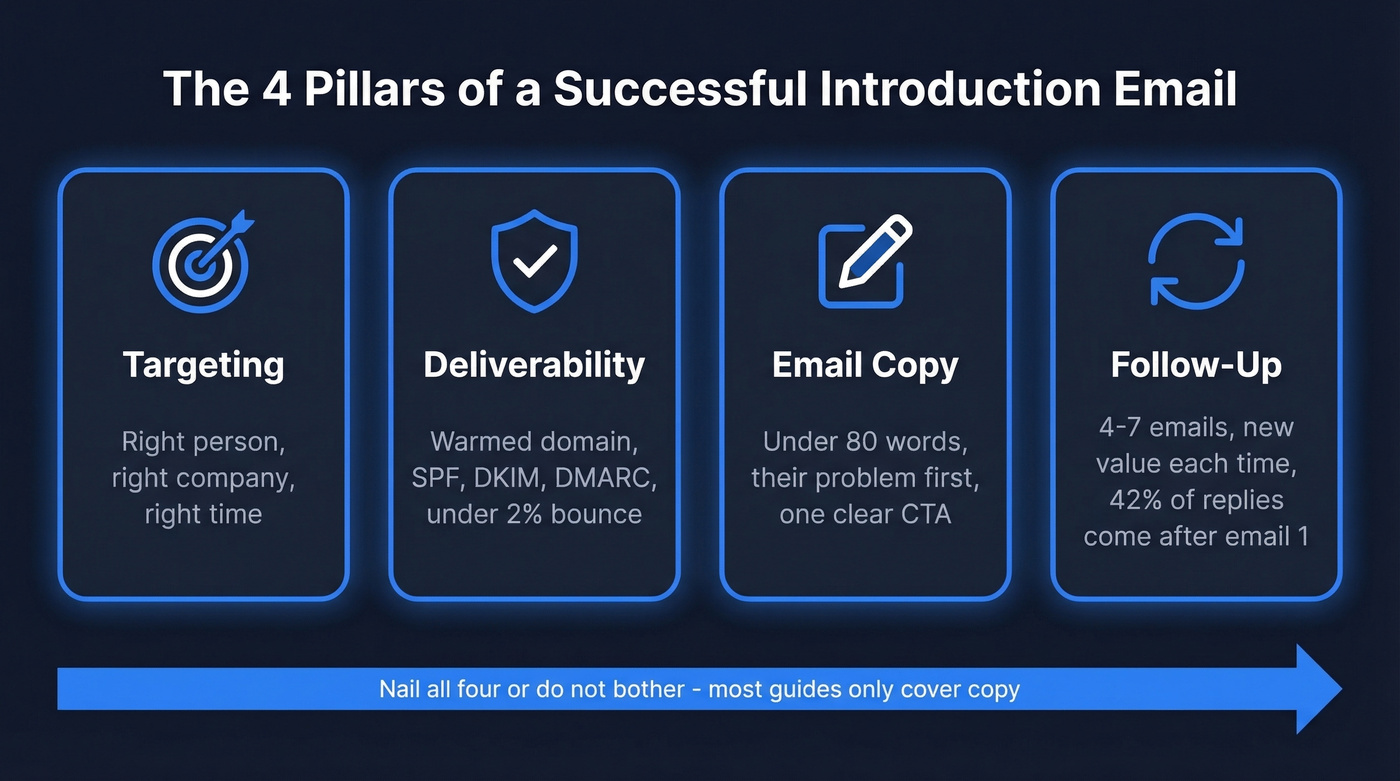 The 4 Pillars of a Successful Introduction Email

Targeting

Right person, right company, right time

Deliverability

Warmed domain, SPF, DKIM, DMARC, under 2% bounce

Email Copy

Under 80 words, their problem first, one clear CTA

Follow-Up

4-7 emails, new value each time, 42% of replies come after email 1

Nail all four or do not bother - most guides only cover copy